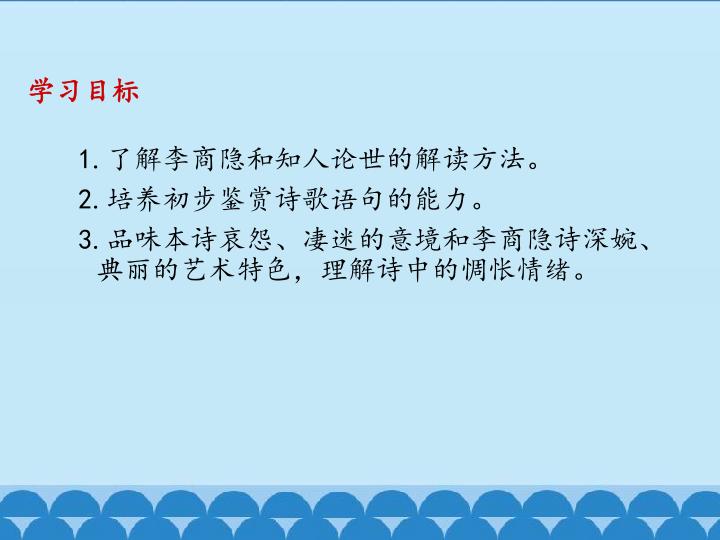 学习目标

1. 了解李商隐和知人论世的解读方法。

2. 培养初步鉴赏诗歌语句的能力。

3. 品味本诗哀怨、凄迷的意境和李商隐诗深婉、典丽的艺术特色，理解诗中的惆怅情绪。